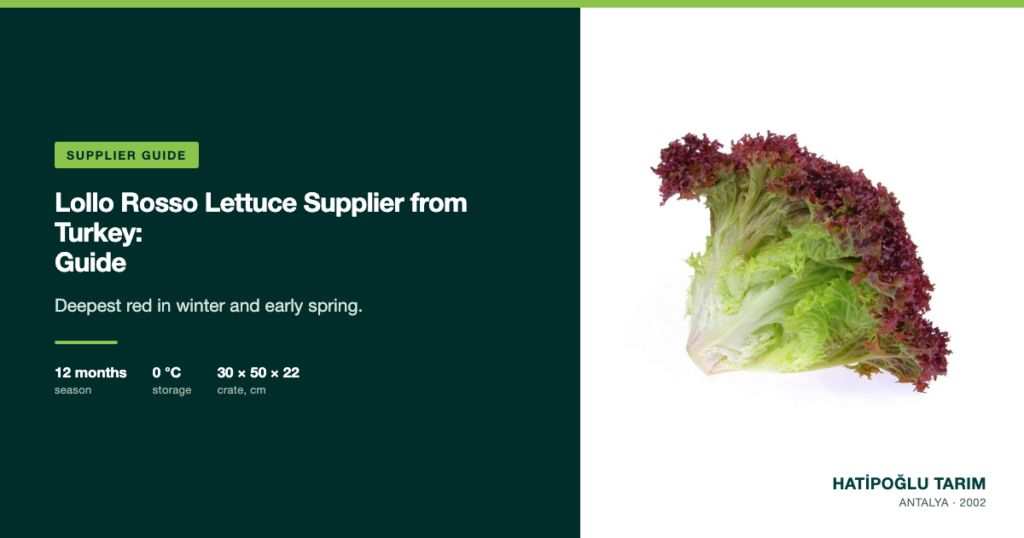 SUPPLIER GUIDE

Lollo Rosso Lettuce Supplier from Turkey:
Guide

Deepest red in winter and early spring.

12 months
season

0 °C
storage

30 × 50 × 22
crate, cm

HATİPOĞLU TARIM
ANTALYA · 2002